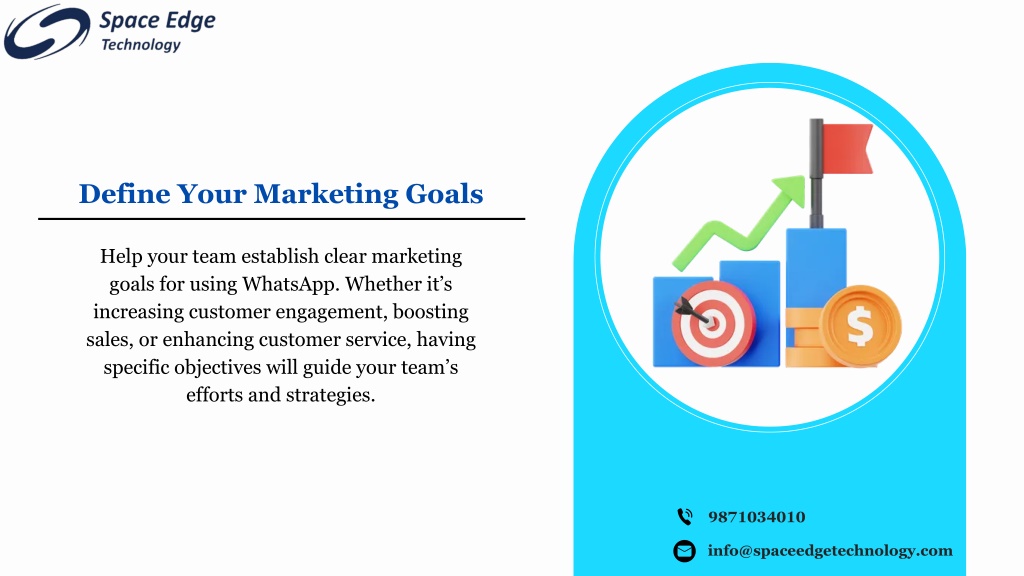 Space Edge
Technology

Define Your Marketing Goals

Help your team establish clear marketing goals for using WhatsApp. Whether it's increasing customer engagement, boosting sales, or enhancing customer service, having specific objectives will guide your team's efforts and strategies.

$

9871034010

info@spaceedgetechnology.com